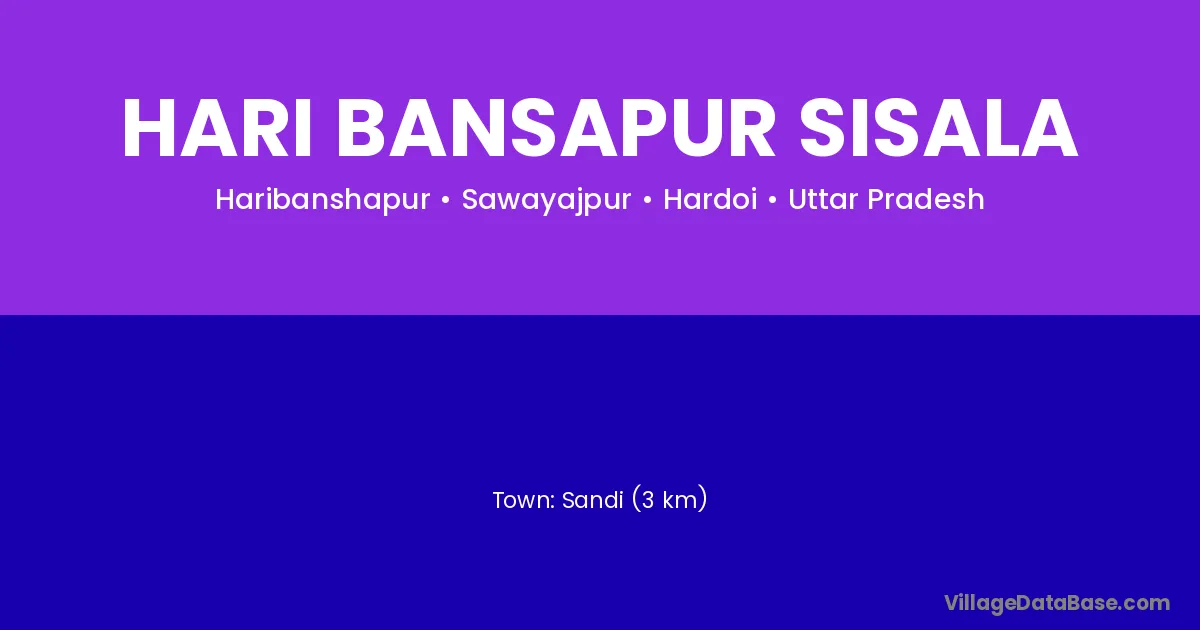 HARI BANSAPUR SISALA

Haribanshapur • Sawayajpur • Hardoi • Uttar Pradesh

Town: Sandi (3 km)

VillageDataBase.com